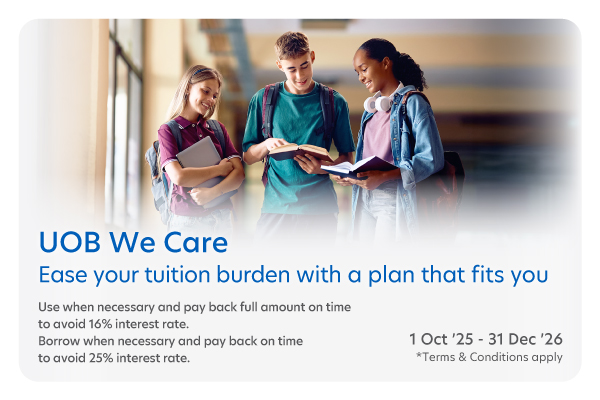 UOB We Care
Ease your tuition burden with a plan that fits you

Use when necessary and pay back full amount on time to avoid 16% interest rate.
Borrow when necessary and pay back on time to avoid 25% interest rate.

1 Oct '25 - 31 Dec '26
*Terms & Conditions apply